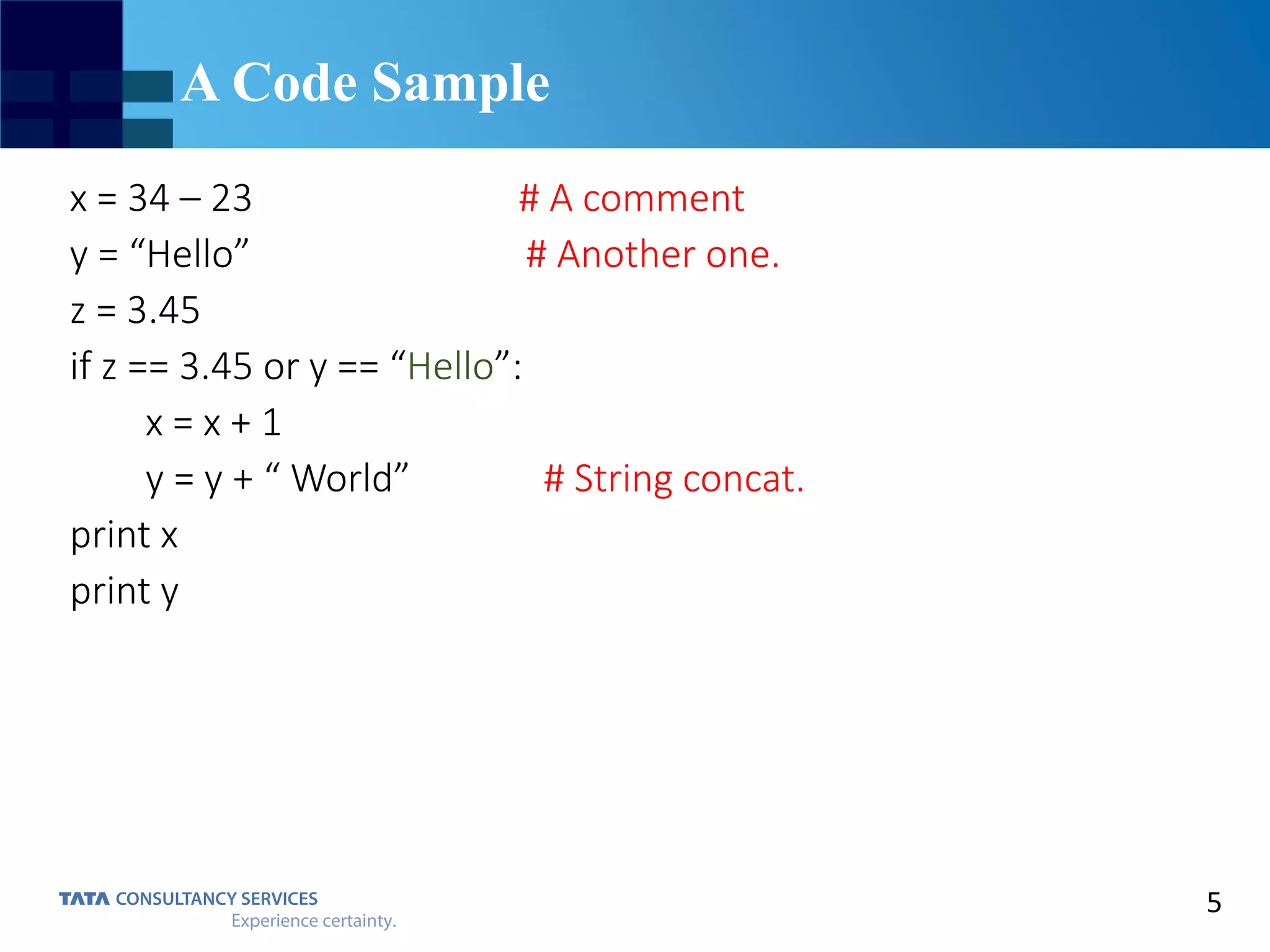 A Code Sample

x = 34 – 23 # A comment

y = “Hello” # Another one.

z = 3.45

if z == 3.45 or y == “Hello”:

x = x + 1

y = y + “ World” # String concat.

print x

print y

TATA CONSULTANCY SERVICES
Experience certainty.

5